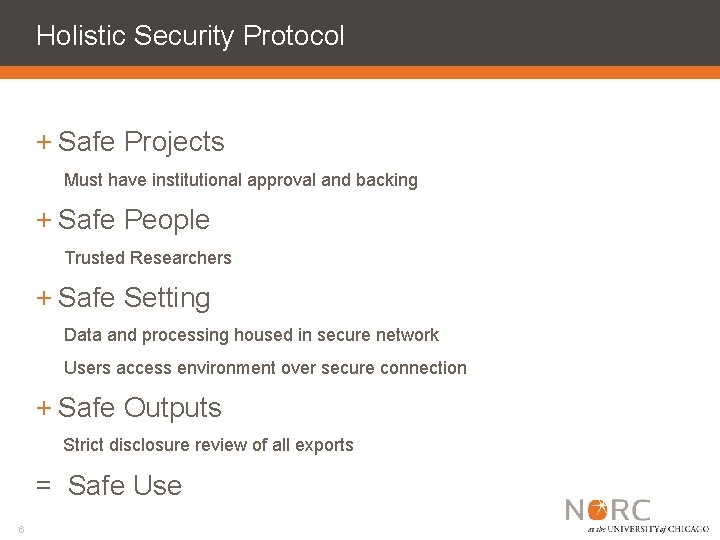 Holistic Security Protocol

+ Safe Projects

Must have institutional approval and backing

+ Safe People

Trusted Researchers

+ Safe Setting

Data and processing housed in secure network

Users access environment over secure connection

+ Safe Outputs

Strict disclosure review of all exports

= Safe Use

6

NORC at the UNIVERSITY of CHICAGO